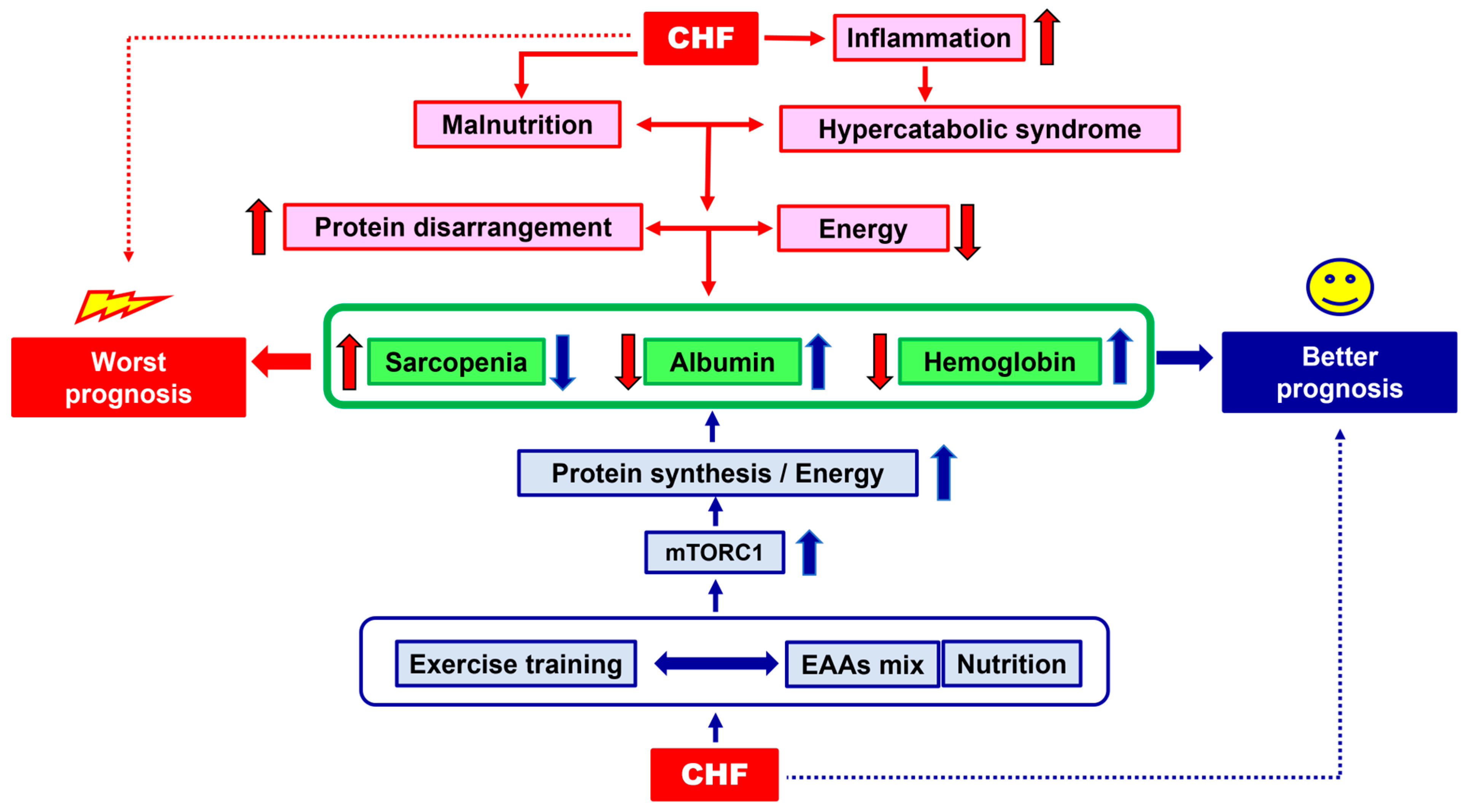 CHF

Inflammation

Malnutrition

Hypercatabolic syndrome

Protein disarrangement

Energy

Worst prognosis

Sarcopenia

Albumin

Hemoglobin

Better prognosis

Protein synthesis / Energy

mTORC1

Exercise training

EAAs mix

Nutrition

CHF